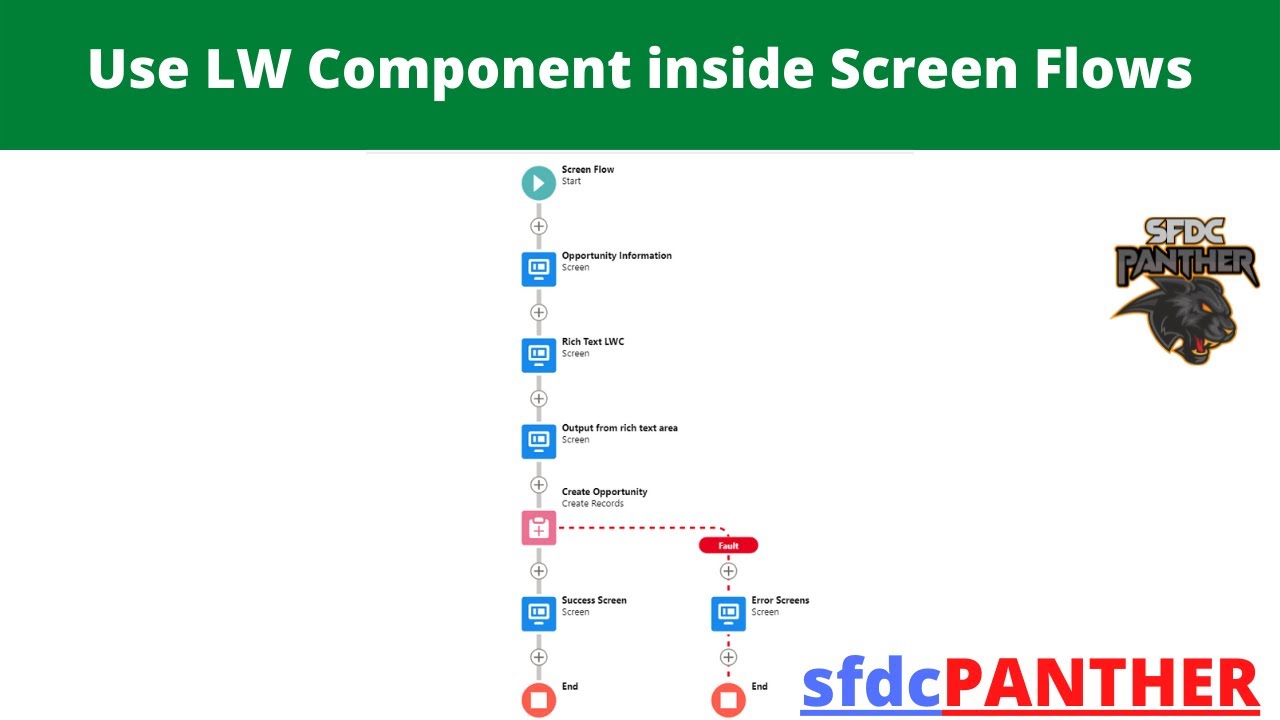 Use LW Component inside Screen Flows

Screen Flow
Start

Opportunity Information
Screen

Rich Text LWC
Screen

Output from rich text area
Screen

Create Opportunity
Create Records

Fault

Success Screen
Screen

Error Screens
Screen

End

End

SFDC PANTHER

sfdcPANTHER